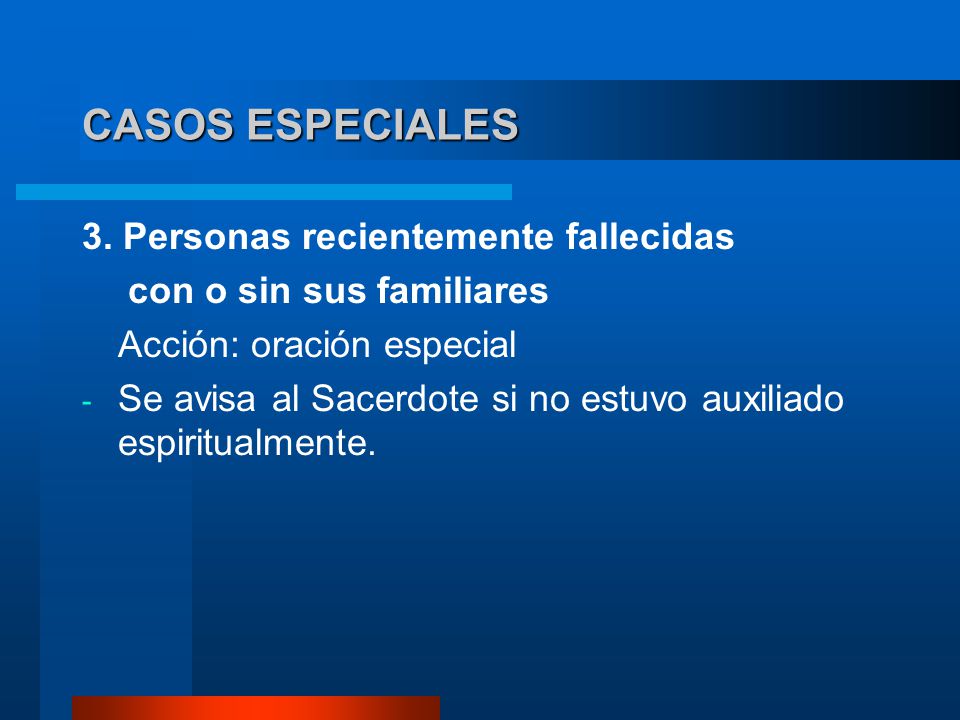 CASOS ESPECIALES

3. Personas recientemente fallecidas con o sin sus familiares

Acción: oración especial

- Se avisa al Sacerdote si no estuvo auxiliado espiritualmente.